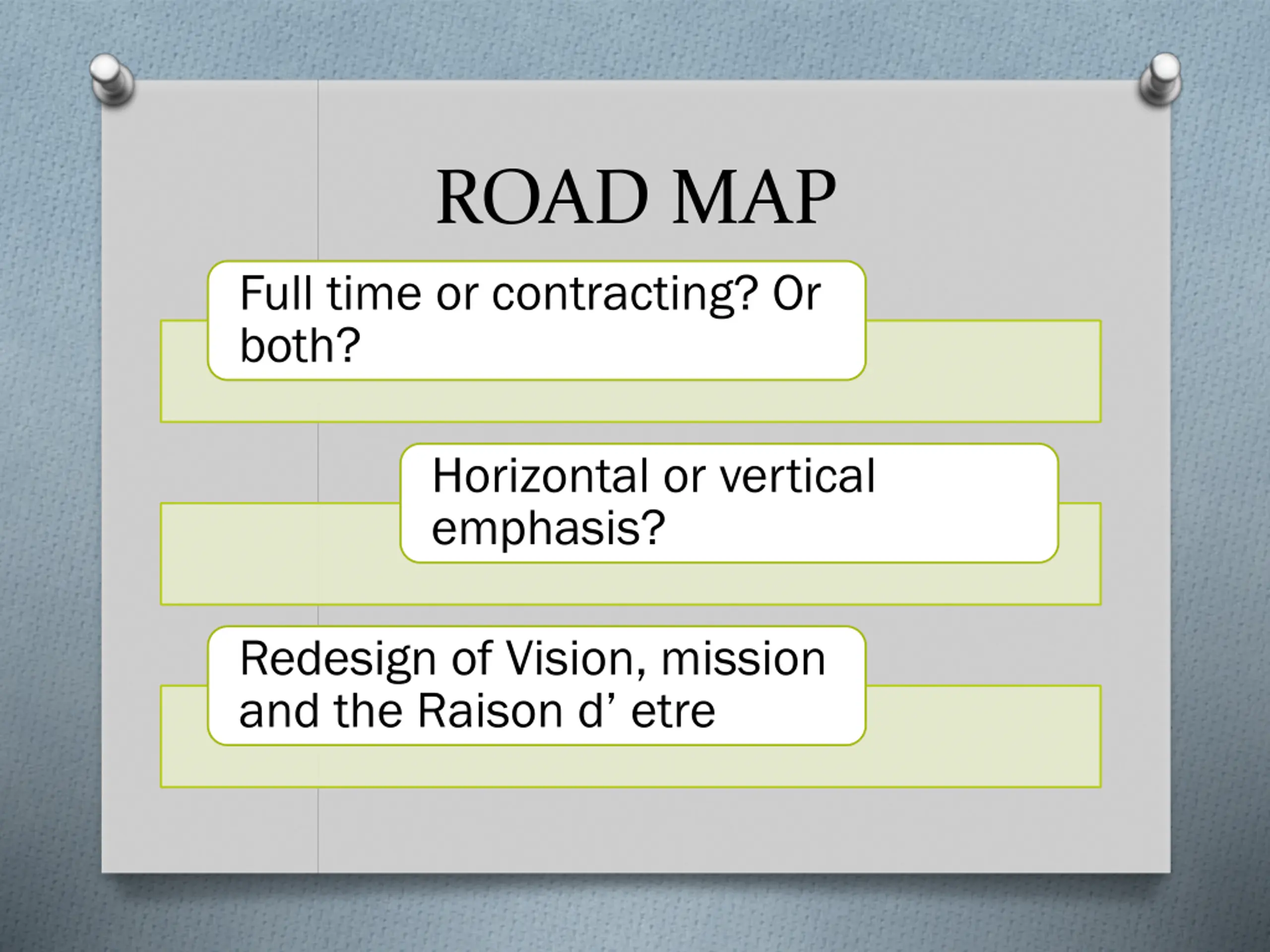 ROAD MAP

Full time or contracting? Or both?

Horizontal or vertical emphasis?

Redesign of Vision, mission and the Raison d’ etre